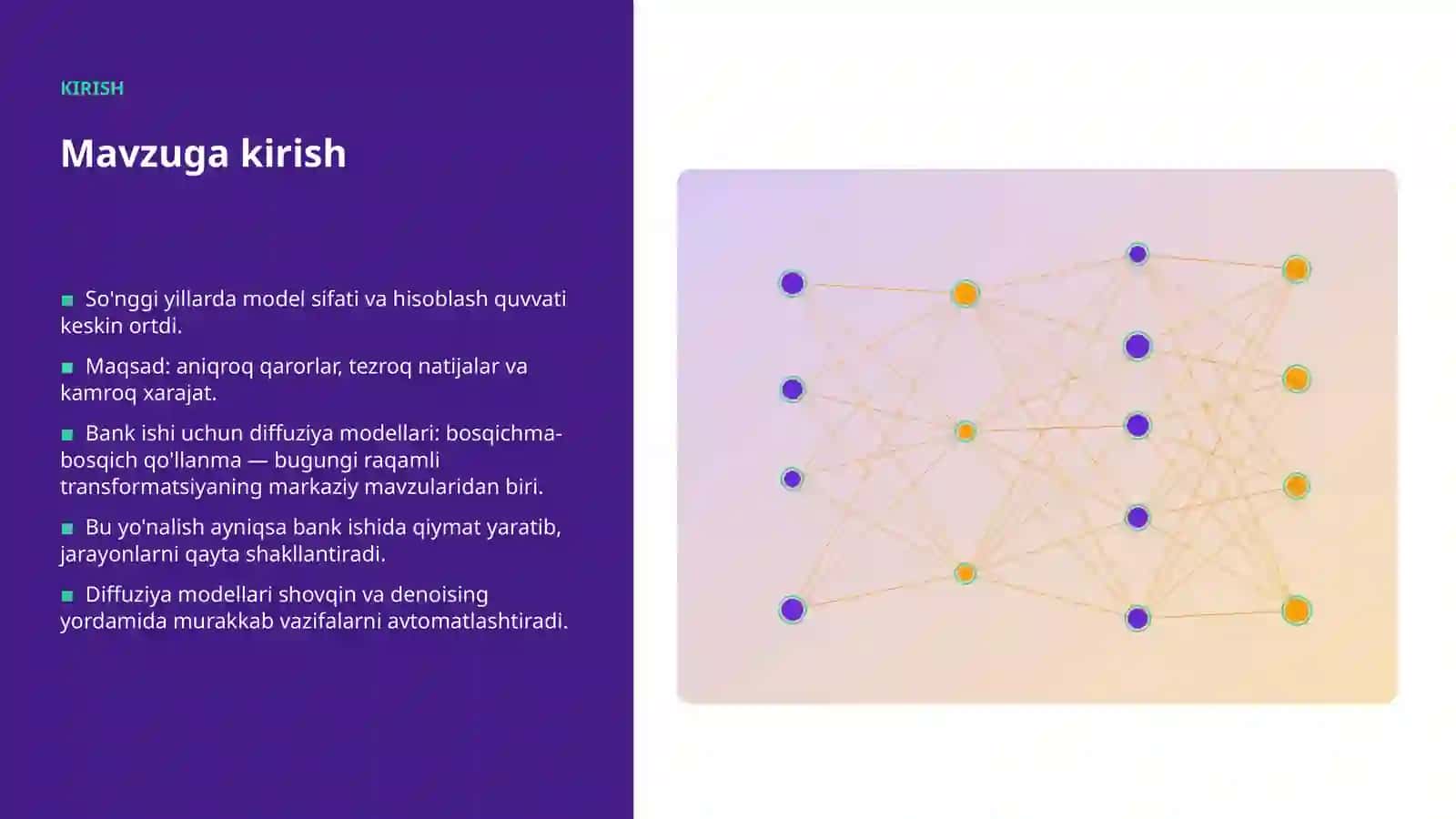 KIRISH

Mavzuga kirish

■ So'nggi yillarda model sifati va hisoblash quvvati keskin ortdi.

■ Maqsad: aniqroq qarorlar, tezroq natijalar va kamroq xarajat.

■ Bank ishi uchun diffuziya modellari: bosqichma-bosqich qo'llanma — bugungi raqamli transformatsiyaning markaziy mavzularidan biri.

■ Bu yo'nalish ayniqsa bank ishida qiymat yaratib, jarayonlarni qayta shakllantiradi.

■ Diffuziya modellari shovqin va denoising yordamida murakkab vazifalarni avtomatlashtiradi.